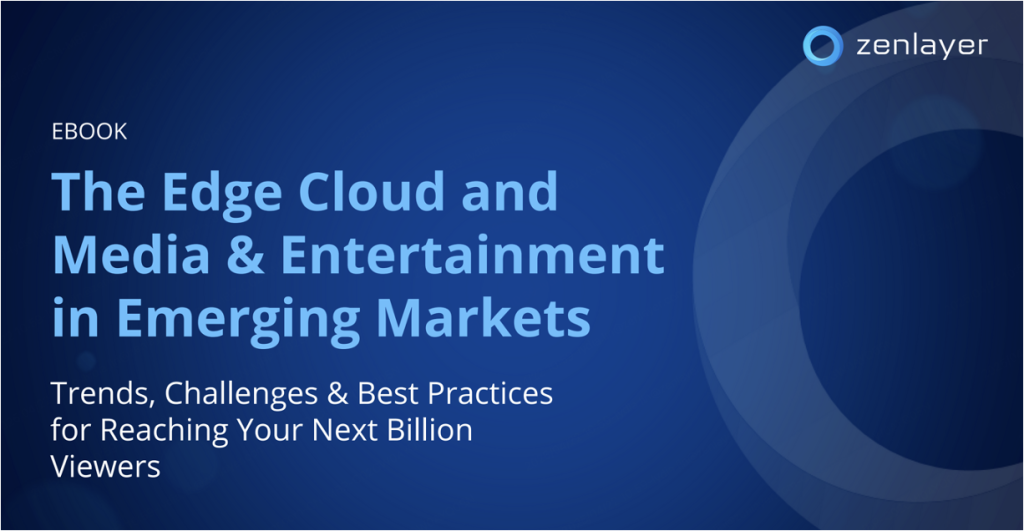 zenlayer

EBOOK

The Edge Cloud and Media & Entertainment in Emerging Markets

Trends, Challenges & Best Practices for Reaching Your Next Billion Viewers